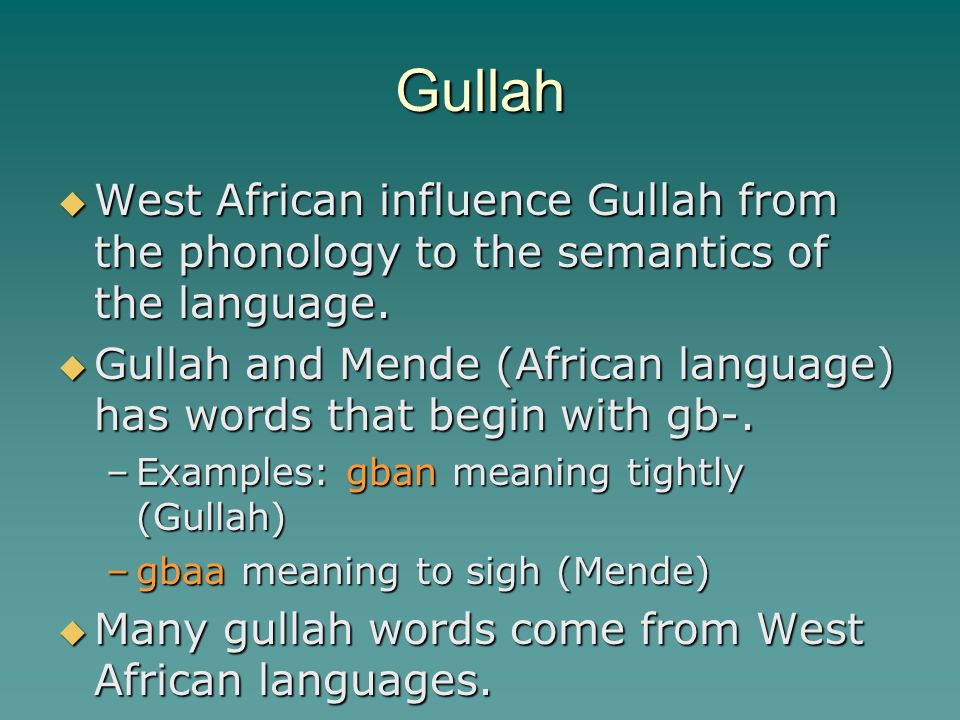 Gullah

◆ West African influence Gullah from the phonology to the semantics of the language.

◆ Gullah and Mende (African language) has words that begin with gb-.

– Examples: gban meaning tightly (Gullah)

– gbaa meaning to sigh (Mende)

◆ Many gullah words come from West African languages.